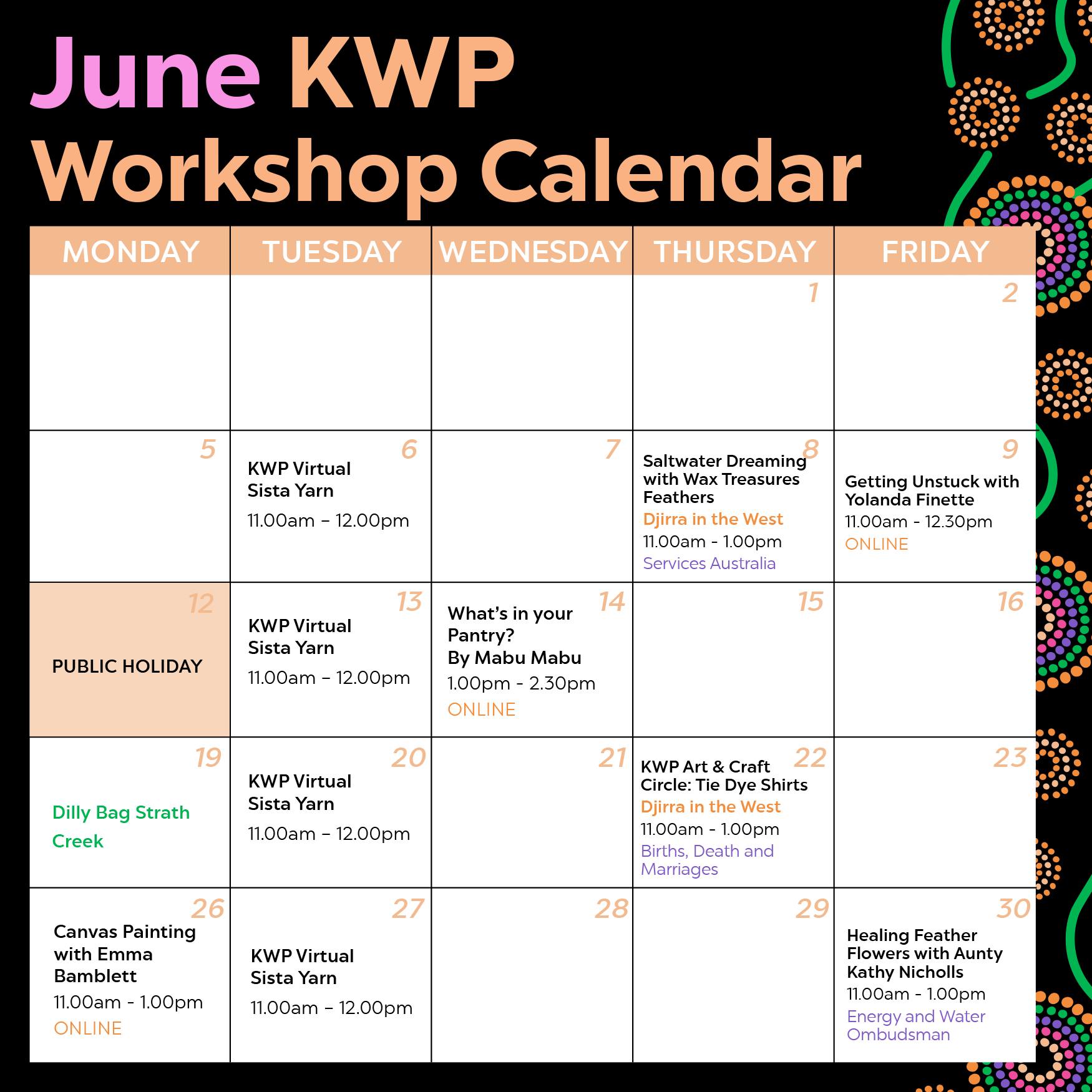 June KWP Workshop Calendar

| MONDAY | TUESDAY | WEDNESDAY | THURSDAY | FRIDAY |
|---|---|---|---|---|
| | | | 1 | 2 |
| 5 | 6 KWP Virtual Sista Yarn 11.00am – 12.00pm | 7 | 8 Saltwater Dreaming with Wax Treasures Feathers Djirra in the West 11.00am - 1.00pm Services Australia | 9 Getting Unstuck with Yolanda Finette 11.00am - 12.30pm ONLINE |
| 12 PUBLIC HOLIDAY | 13 KWP Virtual Sista Yarn 11.00am – 12.00pm | 14 What's in your Pantry? By Mabu Mabu 1.00pm - 2.30pm ONLINE | 15 | 16 |
| 19 Dilly Bag Strath Creek | 20 KWP Virtual Sista Yarn 11.00am – 12.00pm | 21 | 22 KWP Art & Craft Circle: Tie Dye Shirts Djirra in the West 11.00am - 1.00pm Births, Death and Marriages | 23 |
| 26 Canvas Painting with Emma Bamblett 11.00am - 1.00pm ONLINE | 27 KWP Virtual Sista Yarn 11.00am – 12.00pm | 28 | 29 | 30 Healing Feather Flowers with Aunty Kathy Nicholls 11.00am - 1.00pm Energy and Water Ombudsman |